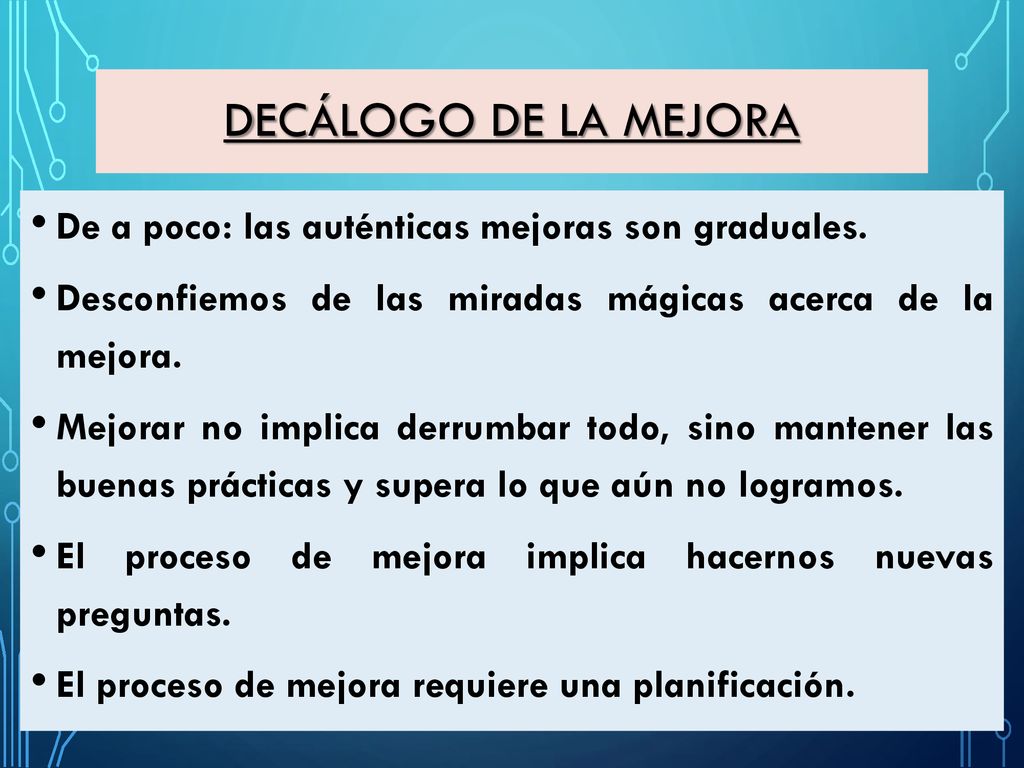 DECÁLOGO DE LA MEJORA

• De a poco: las auténticas mejoras son graduales.

• Desconfiemos de las miradas mágicas acerca de la mejora.

• Mejorar no implica derrumbar todo, sino mantener las buenas prácticas y supera lo que aún no logramos.

• El proceso de mejora implica hacernos nuevas preguntas.

• El proceso de mejora requiere una planificación.